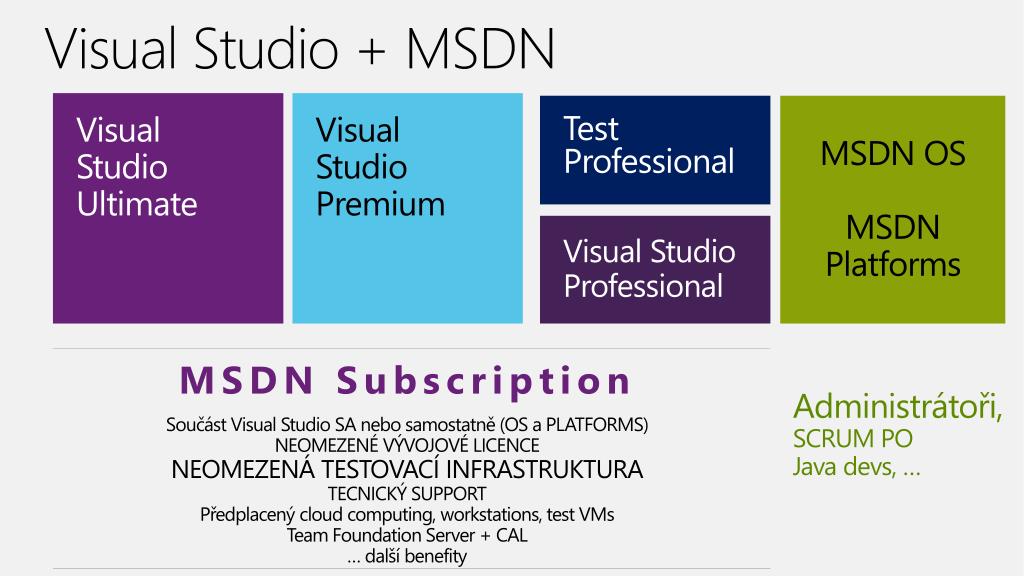 Visual Studio + MSDN

Visual Studio Ultimate

Visual Studio Premium

Test Professional

Visual Studio Professional

MSDN OS

MSDN Platforms

MSDN Subscription

Součást Visual Studio SA nebo samostatně (OS a PLATFORMS)
NEOMEZENÉ VÝVOJOVÉ LICENCE
NEOMEZENÁ TESTOVACÍ INFRASTRUKTURA
TECNICKÝ SUPPORT
Předplacený cloud computing, workstations, test VMs
Team Foundation Server + CAL
… další benefity

Administrátoři,
SCRUM PO
Java devs, …